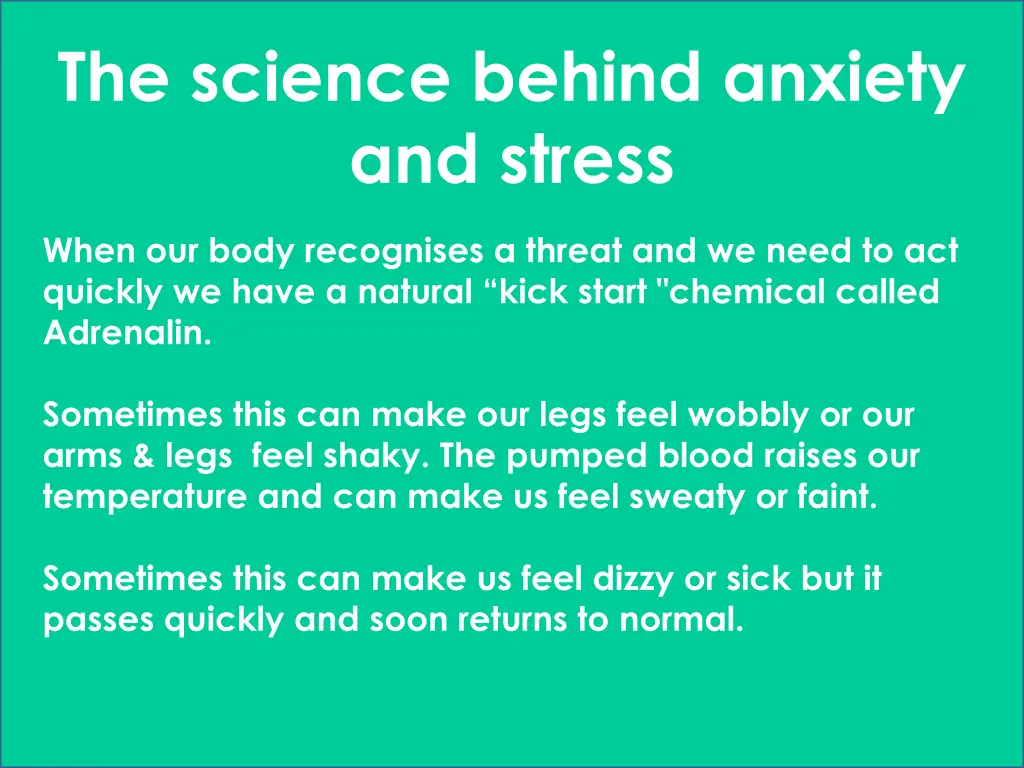 The science behind anxiety and stress

When our body recognises a threat and we need to act quickly we have a natural “kick start "chemical called Adrenalin.

Sometimes this can make our legs feel wobbly or our arms & legs  feel shaky. The pumped blood raises our temperature and can make us feel sweaty or faint.

Sometimes this can make us feel dizzy or sick but it passes quickly and soon returns to normal.